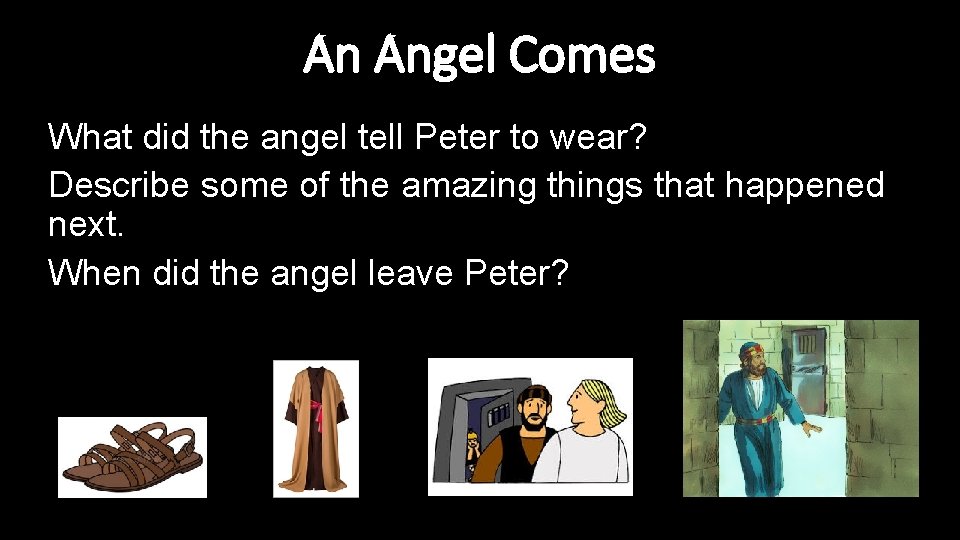 An Angel Comes

What did the angel tell Peter to wear?

Describe some of the amazing things that happened next.

When did the angel leave Peter?